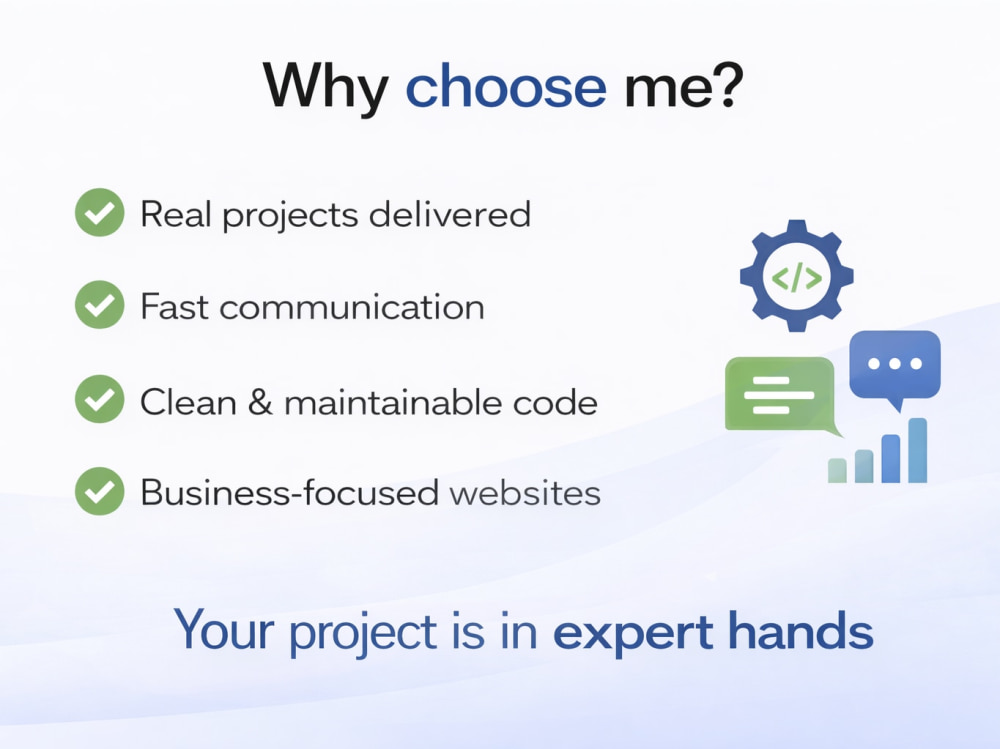 Why choose me?

Real projects delivered

Fast communication

Clean & maintainable code

Business-focused websites

</>

Your project is in expert hands